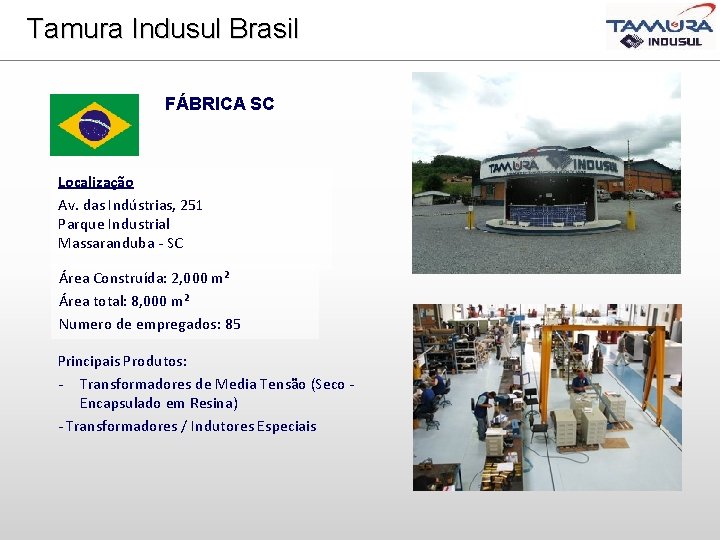 Tamura Indusul Brasil

TAMURA INDUSUL

FÁBRICA SC

Localização
Av. das Indústrias, 251
Parque Industrial
Massaranduba - SC

Área Construída: 2,000 m²
Área total: 8,000 m²
Numero de empregados: 85

Principais Produtos:
- Transformadores de Media Tensão (Seco - Encapsulado em Resina)
- Transformadores / Indutores Especiais

TAMURA INDUSUL